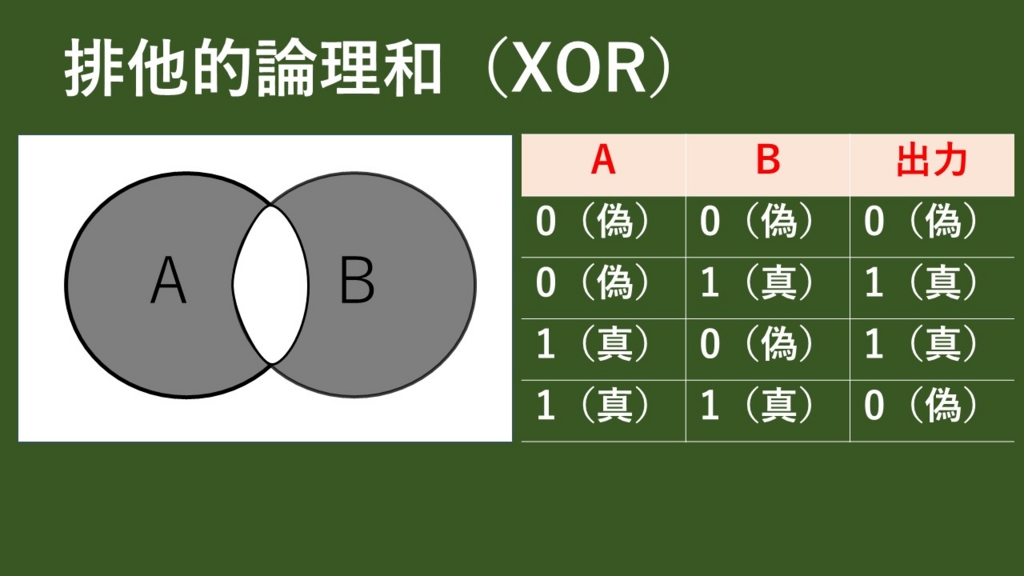 排他的論理和（XOR）

A

B

| A | B | 出力 |
|---|---|---|
| 0（偽） | 0（偽） | 0（偽） |
| 0（偽） | 1（真） | 1（真） |
| 1（真） | 0（偽） | 1（真） |
| 1（真） | 1（真） | 0（偽） |